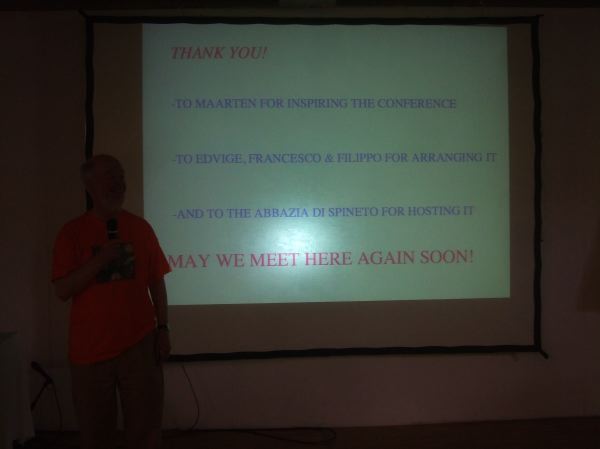 THANK YOU!

-TO MAARTEN FOR INSPIRING THE CONFERENCE

-TO EDVIGE, FRANCESCO & FILIPPO FOR ARRANGING IT

-AND TO THE ABBAZIA DI SPINETO FOR HOSTING IT

MAY WE MEET HERE AGAIN SOON!